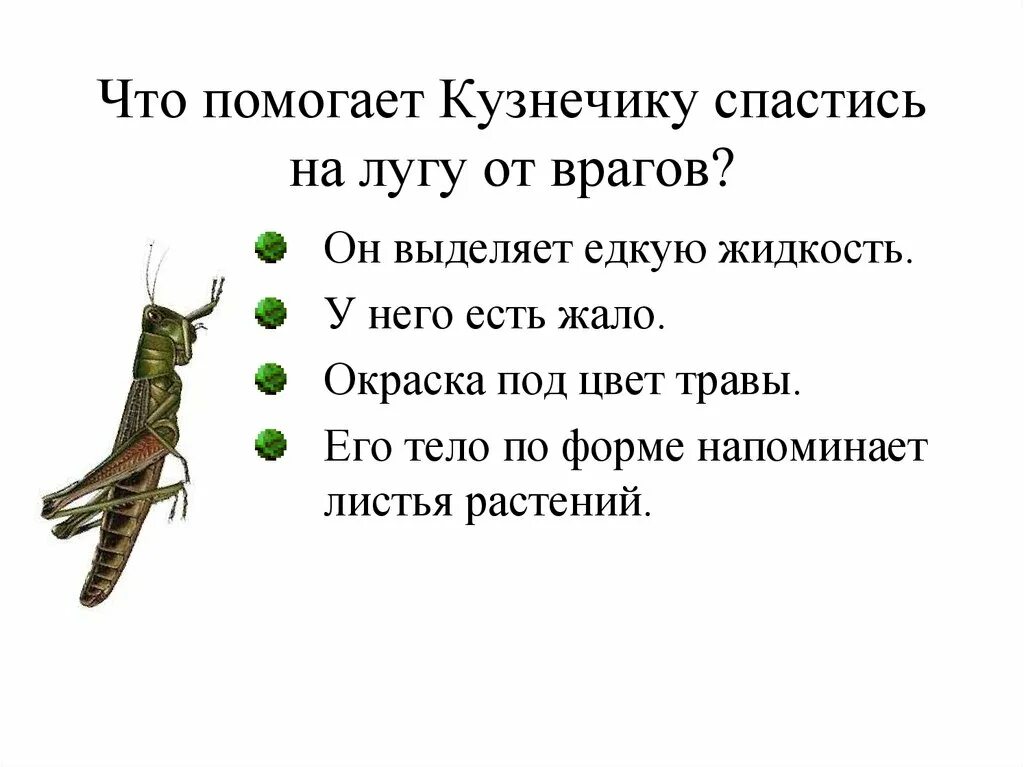 Что помогает Кузнечику спастись на лугу от врагов?

Он выделяет едкую жидкость.

У него есть жало.

Окраска под цвет травы.

Его тело по форме напоминает листья растений.